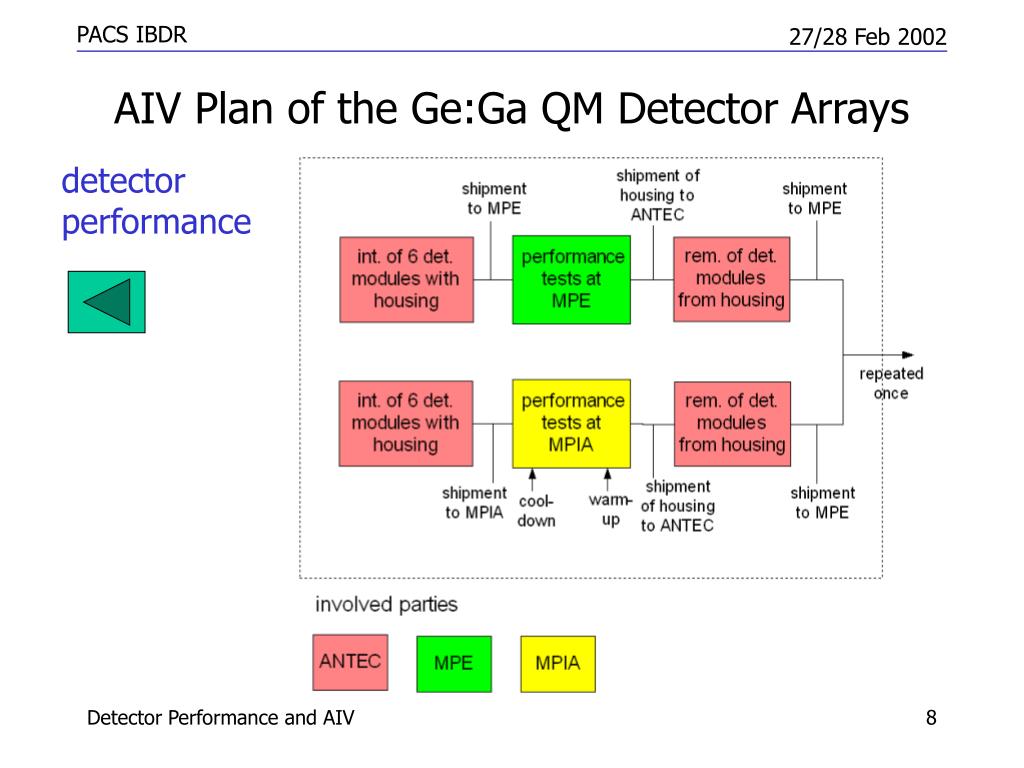 PACS IBDR

27/28 Feb 2002

AIV Plan of the Ge:Ga QM Detector Arrays

detector performance

shipment to MPE

shipment of housing to ANTEC

shipment to MPE

int. of 6 det. modules with housing

performance tests at MPE

rem. of det. modules from housing

repeated once

int. of 6 det. modules with housing

performance tests at MPIA

rem. of det. modules from housing

shipment to MPIA

cool-down

warm-up

shipment of housing to ANTEC

shipment to MPE

involved parties

ANTEC

MPE

MPIA

Detector Performance and AIV

8